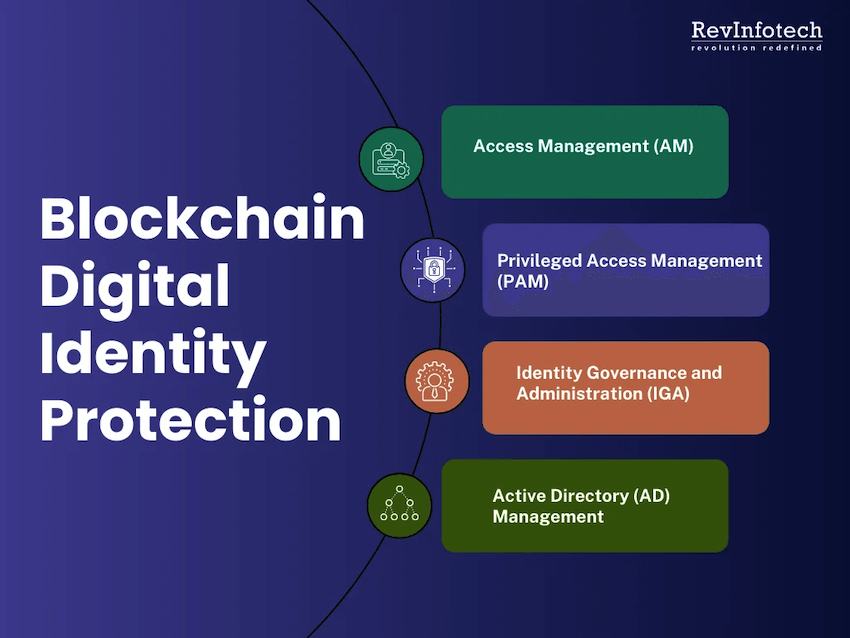 RevInfotech
revolution redefined

Blockchain Digital Identity Protection

Access Management (AM)

Privileged Access Management (PAM)

Identity Governance and Administration (IGA)

Active Directory (AD) Management